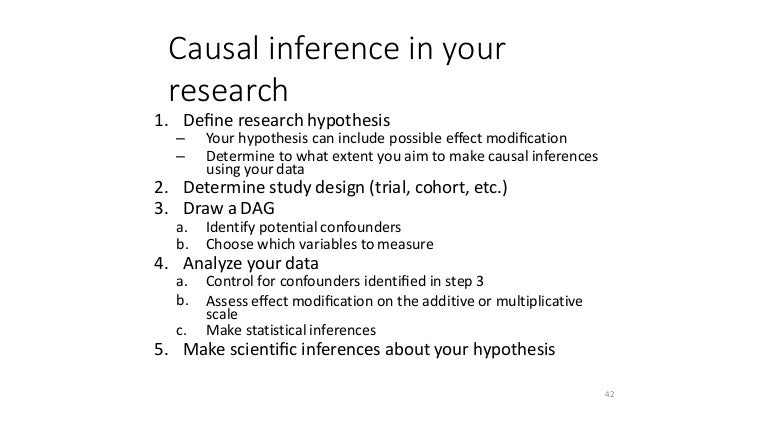 Causal inference in your research

1. Define research hypothesis
– Your hypothesis can include possible effect modification
– Determine to what extent you aim to make causal inferences using your data
2. Determine study design (trial, cohort, etc.)
3. Draw a DAG
a. Identify potential confounders
b. Choose which variables to measure
4. Analyze your data
a. Control for confounders identified in step 3
b. Assess effect modification on the additive or multiplicative scale
c. Make statistical inferences
5. Make scientific inferences about your hypothesis

42